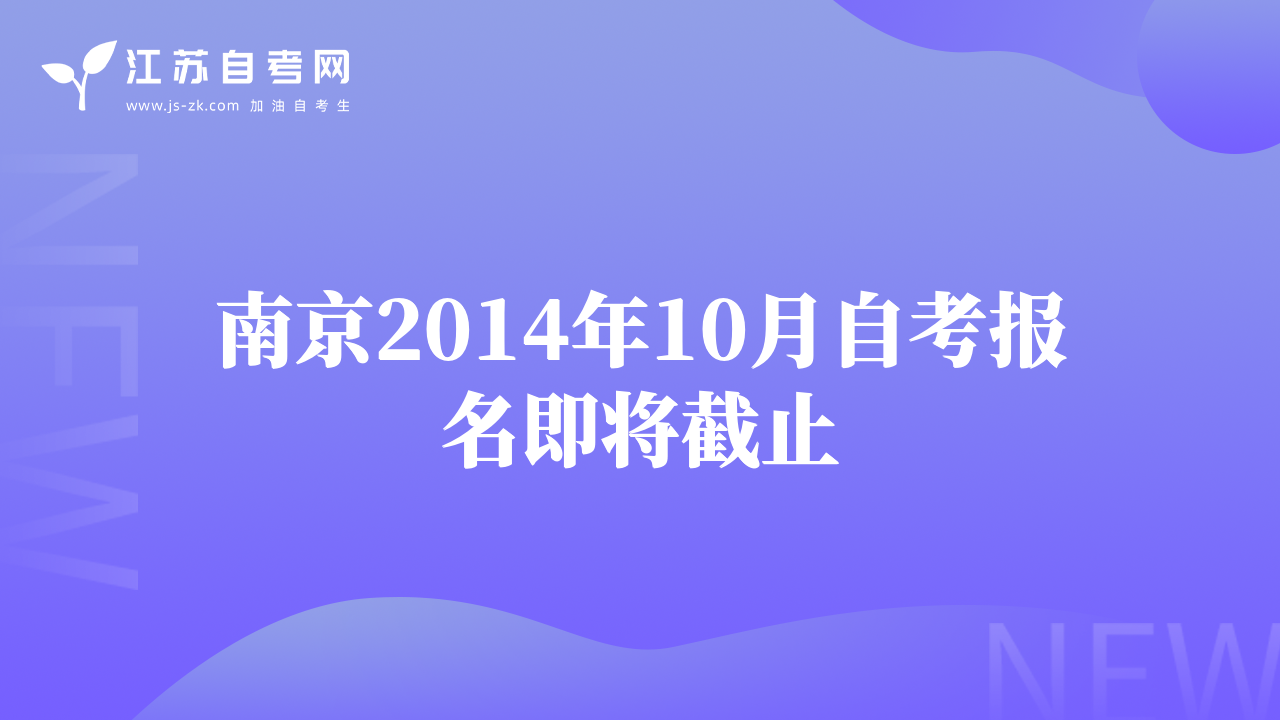 江苏自考网
www.js-zk.com 加油自考生

NEW

南京2014年10月自考报名即将截止

NEW